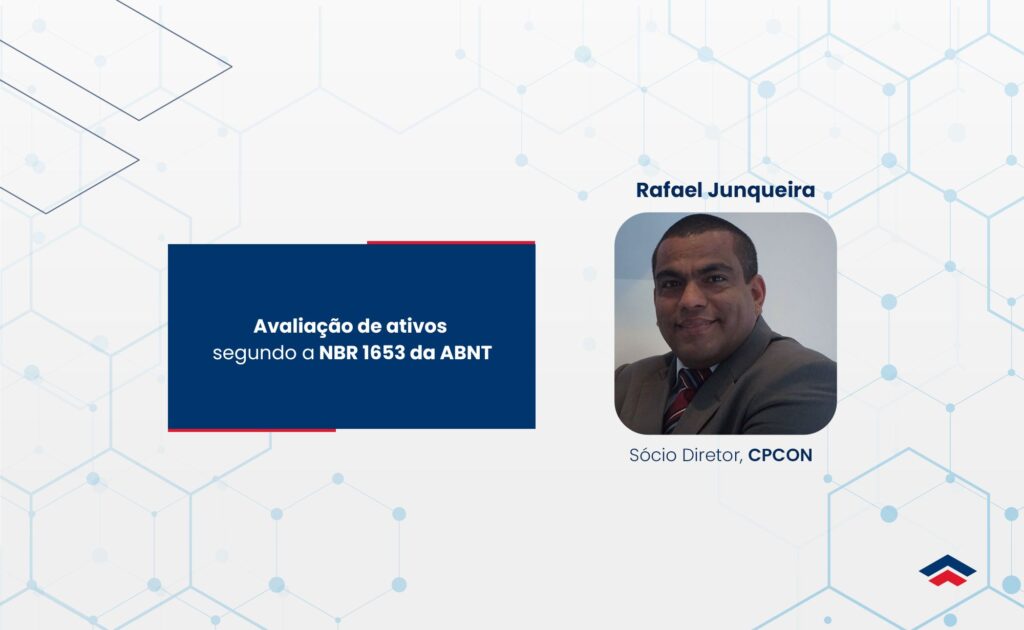 Avaliação de ativos
segundo a NBR 1653 da ABNT

Rafael Junqueira

Sócio Diretor, CPCON